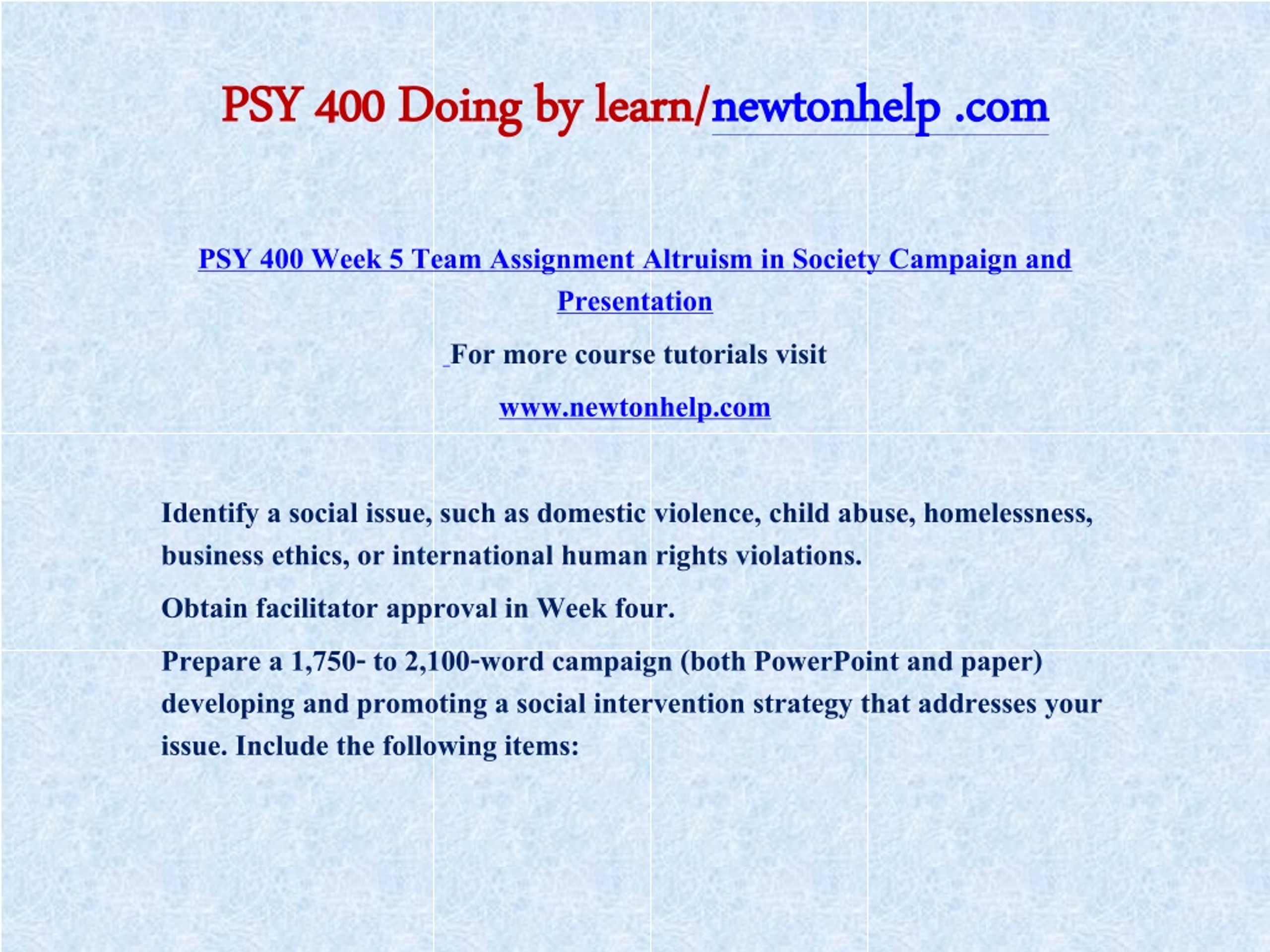 PSY 400 Doing by learn/newtonhelp .com

PSY 400 Week 5 Team Assignment Altruism in Society Campaign and Presentation

For more course tutorials visit

www.newtonhelp.com

Identify a social issue, such as domestic violence, child abuse, homelessness, business ethics, or international human rights violations.

Obtain facilitator approval in Week four.

Prepare a 1,750- to 2,100-word campaign (both PowerPoint and paper) developing and promoting a social intervention strategy that addresses your issue. Include the following items: